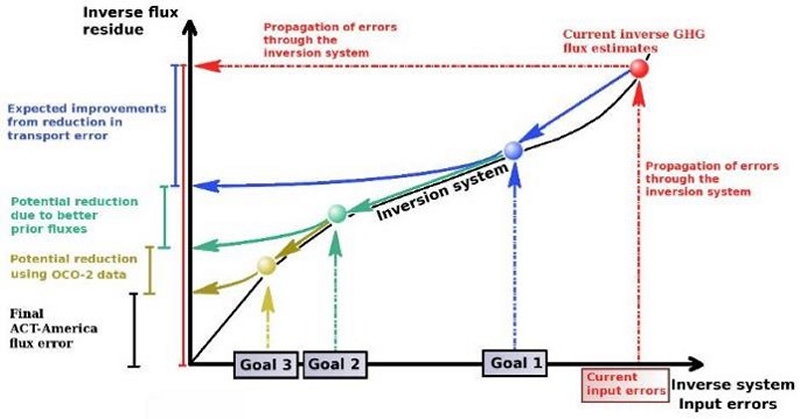 Inverse flux residue

Propagation of errors through the inversion system

Current inverse GHG flux estimates

Expected improvements from reduction in transport error

Potential reduction due to better prior fluxes

Potential reduction using OCO-2 data

Final ACT-America flux error

Inversion system

Propagation of errors through the inversion system

Goal 3

Goal 2

Goal 1

Current input errors

Inverse system Input errors